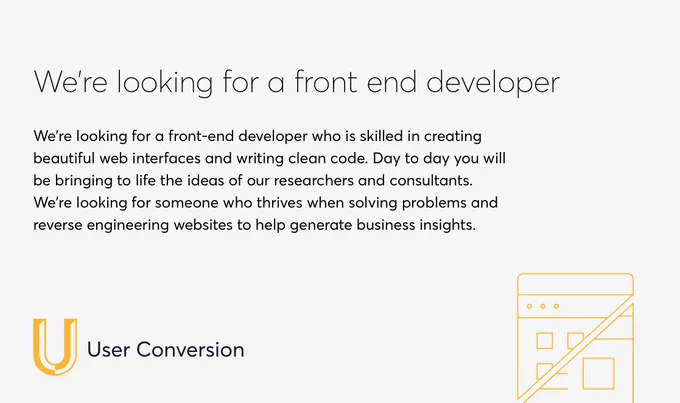 We're looking for a front end developer

We're looking for a front-end developer who is skilled in creating beautiful web interfaces and writing clean code. Day to day you will be bringing to life the ideas of our researchers and consultants. We're looking for someone who thrives when solving problems and reverse engineering websites to help generate business insights.

User Conversion